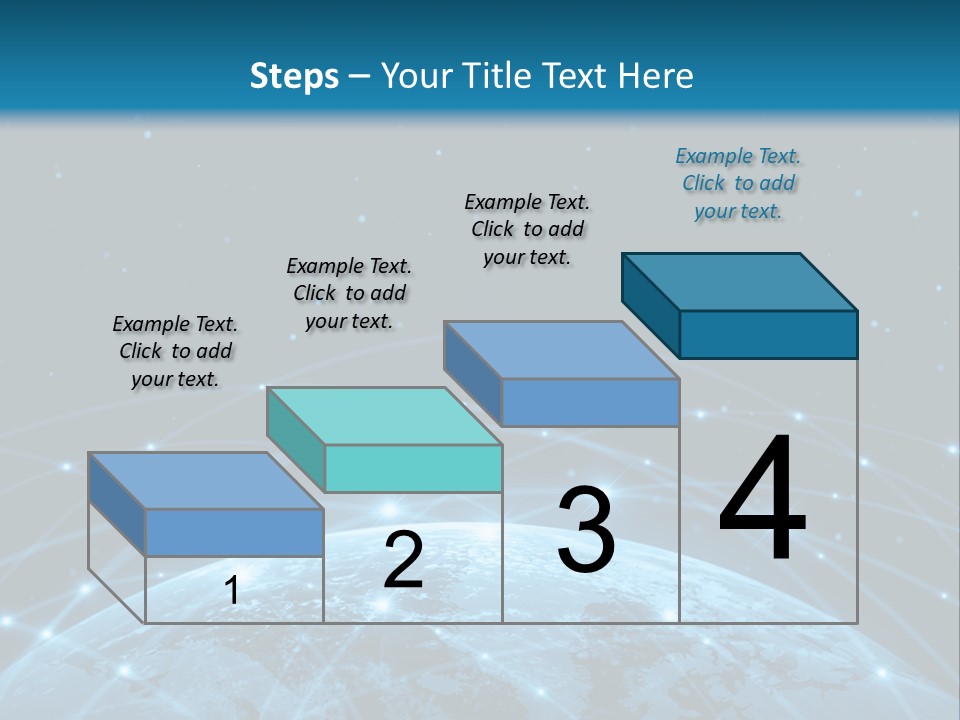 Steps – Your Title Text Here

Example Text. Click to add your text.

Example Text. Click to add your text.

Example Text. Click to add your text.

Example Text. Click to add your text.

1

2

3

4